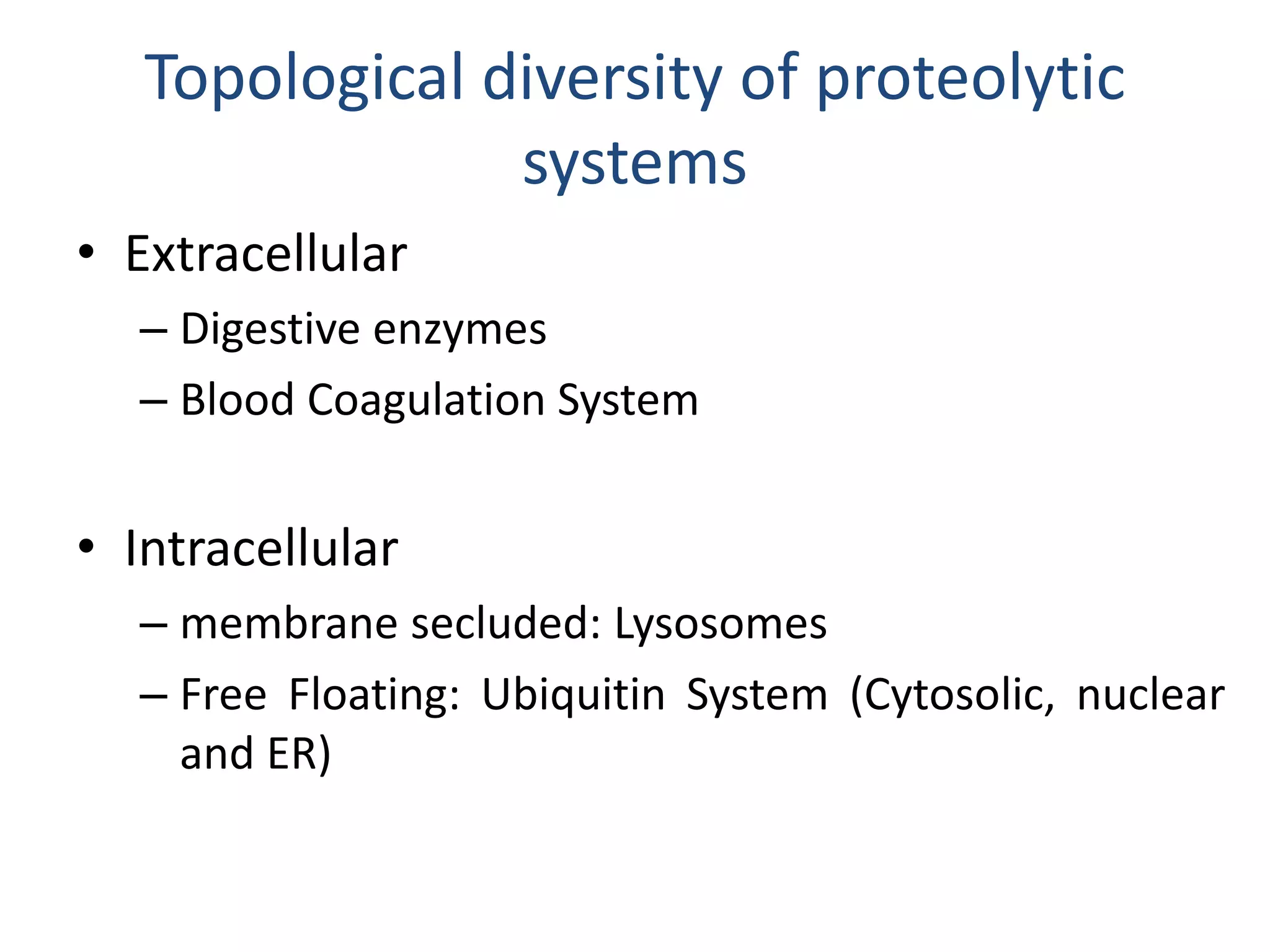 Topological diversity of proteolytic systems

• Extracellular
– Digestive enzymes
– Blood Coagulation System

• Intracellular
– membrane secluded: Lysosomes
– Free Floating: Ubiquitin System (Cytosolic, nuclear and ER)